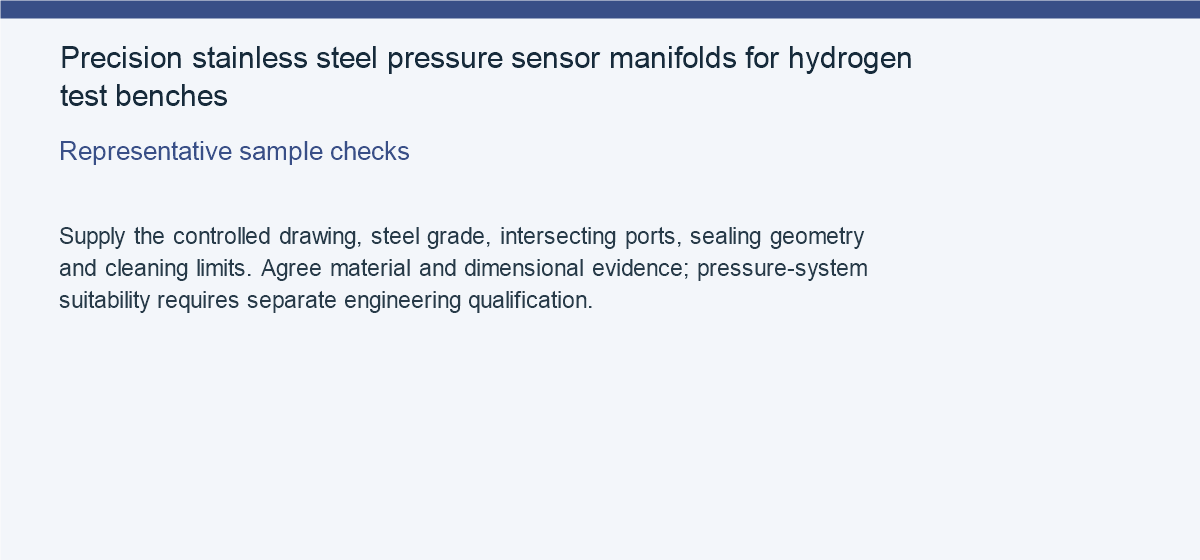 Precision stainless steel pressure sensor manifolds for hydrogen test benches

Representative sample checks

Supply the controlled drawing, steel grade, intersecting ports, sealing geometry and cleaning limits. Agree material and dimensional evidence; pressure-system suitability requires separate engineering qualification.